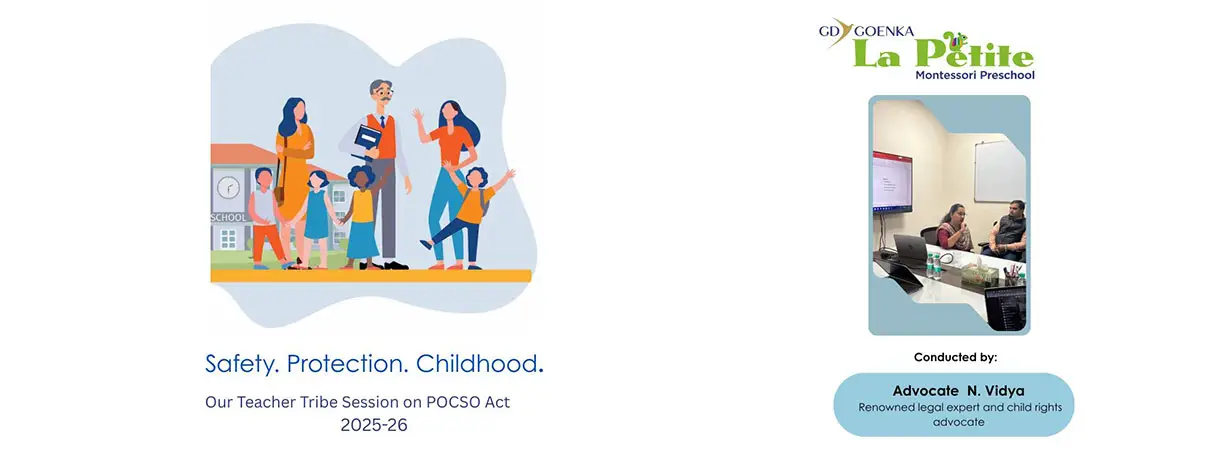 SCHOOL

Safety. Protection. Childhood.

Our Teacher Tribe Session on POCSO Act
2025-26

GD GOENKA
La Petite
Montessori Preschool

Conducted by:

Advocate N. Vidya
Renowned legal expert and child rights advocate